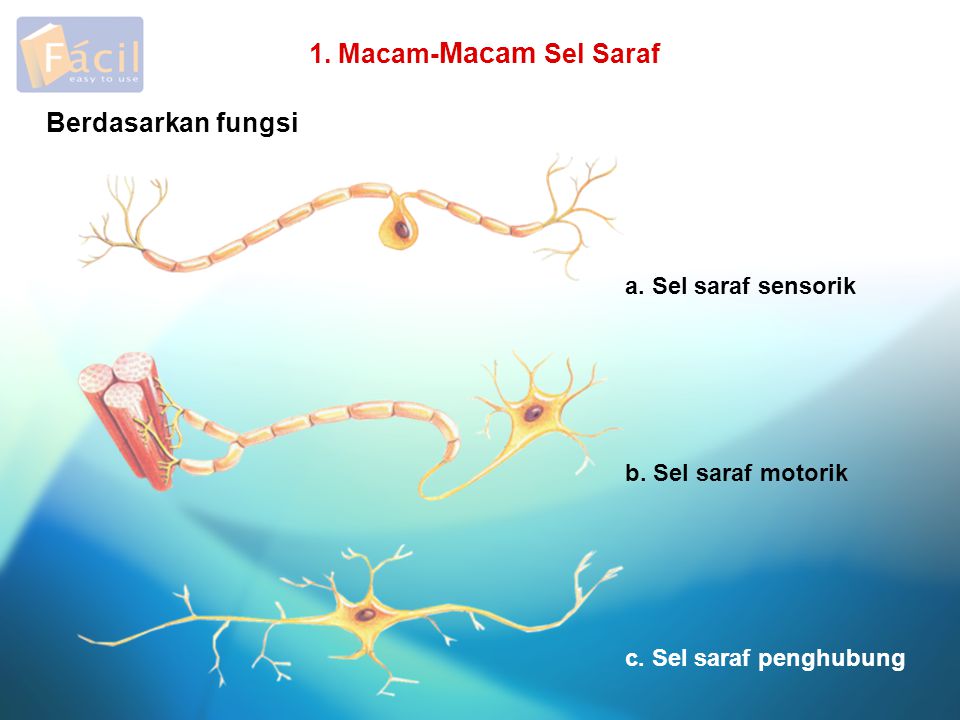 Fácil
easy to use

1. Macam-Macam Sel Saraf

Berdasarkan fungsi

a. Sel saraf sensorik

b. Sel saraf motorik

c. Sel saraf penghubung